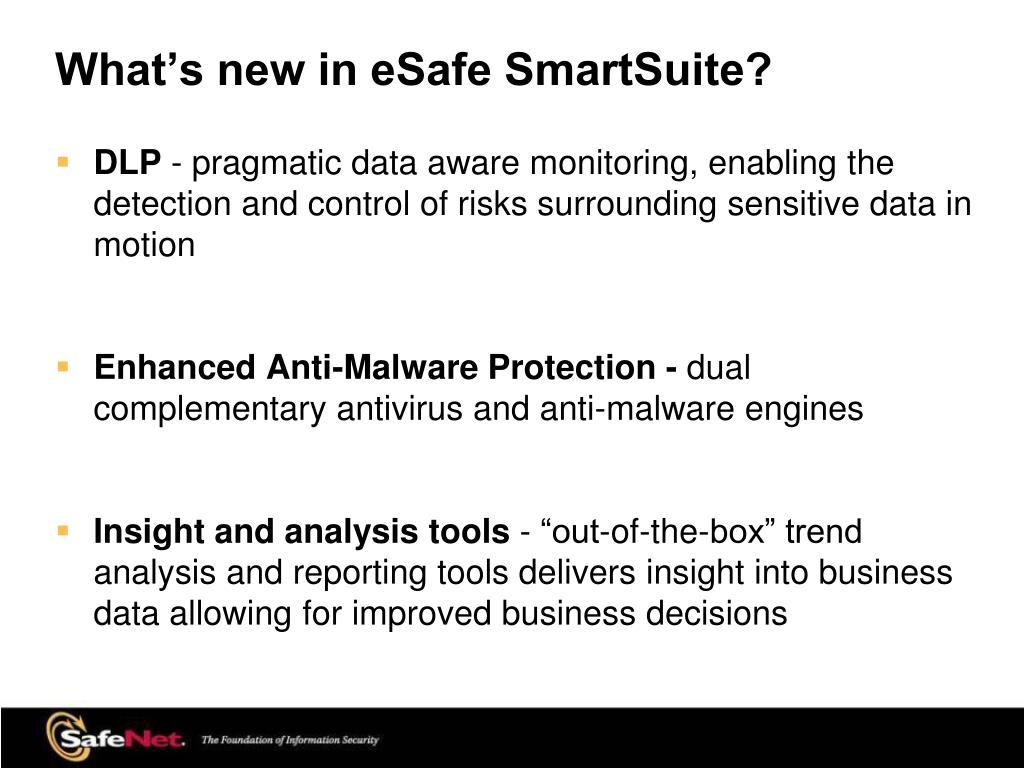 What’s new in eSafe SmartSuite?

DLP - pragmatic data aware monitoring, enabling the detection and control of risks surrounding sensitive data in motion

Enhanced Anti-Malware Protection - dual complementary antivirus and anti-malware engines

Insight and analysis tools - “out-of-the-box” trend analysis and reporting tools delivers insight into business data allowing for improved business decisions

SafeNet. The Foundation of Information Security